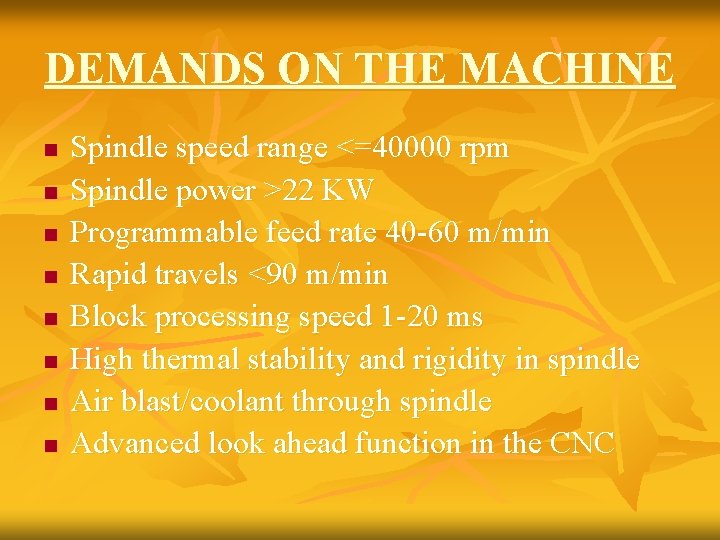 DEMANDS ON THE MACHINE

- Spindle speed range <=40000 rpm
- Spindle power >22 KW
- Programmable feed rate 40-60 m/min
- Rapid travels <90 m/min
- Block processing speed 1-20 ms
- High thermal stability and rigidity in spindle
- Air blast/coolant through spindle
- Advanced look ahead function in the CNC